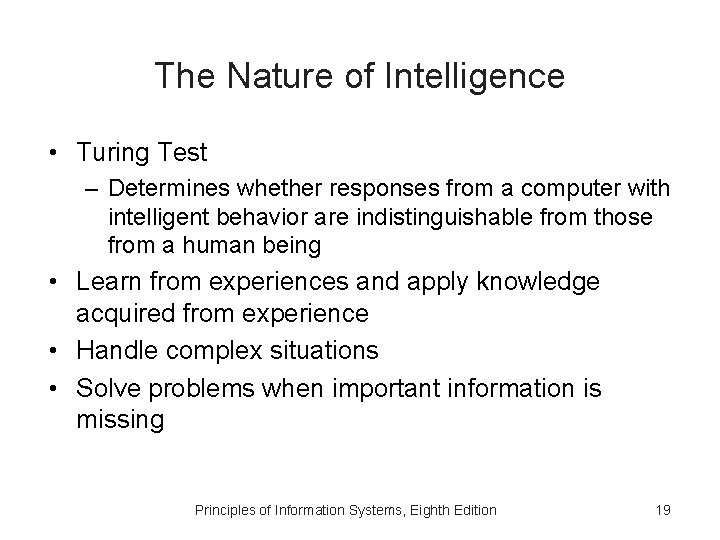 The Nature of Intelligence

• Turing Test
– Determines whether responses from a computer with intelligent behavior are indistinguishable from those from a human being
• Learn from experiences and apply knowledge acquired from experience
• Handle complex situations
• Solve problems when important information is missing

Principles of Information Systems, Eighth Edition 19